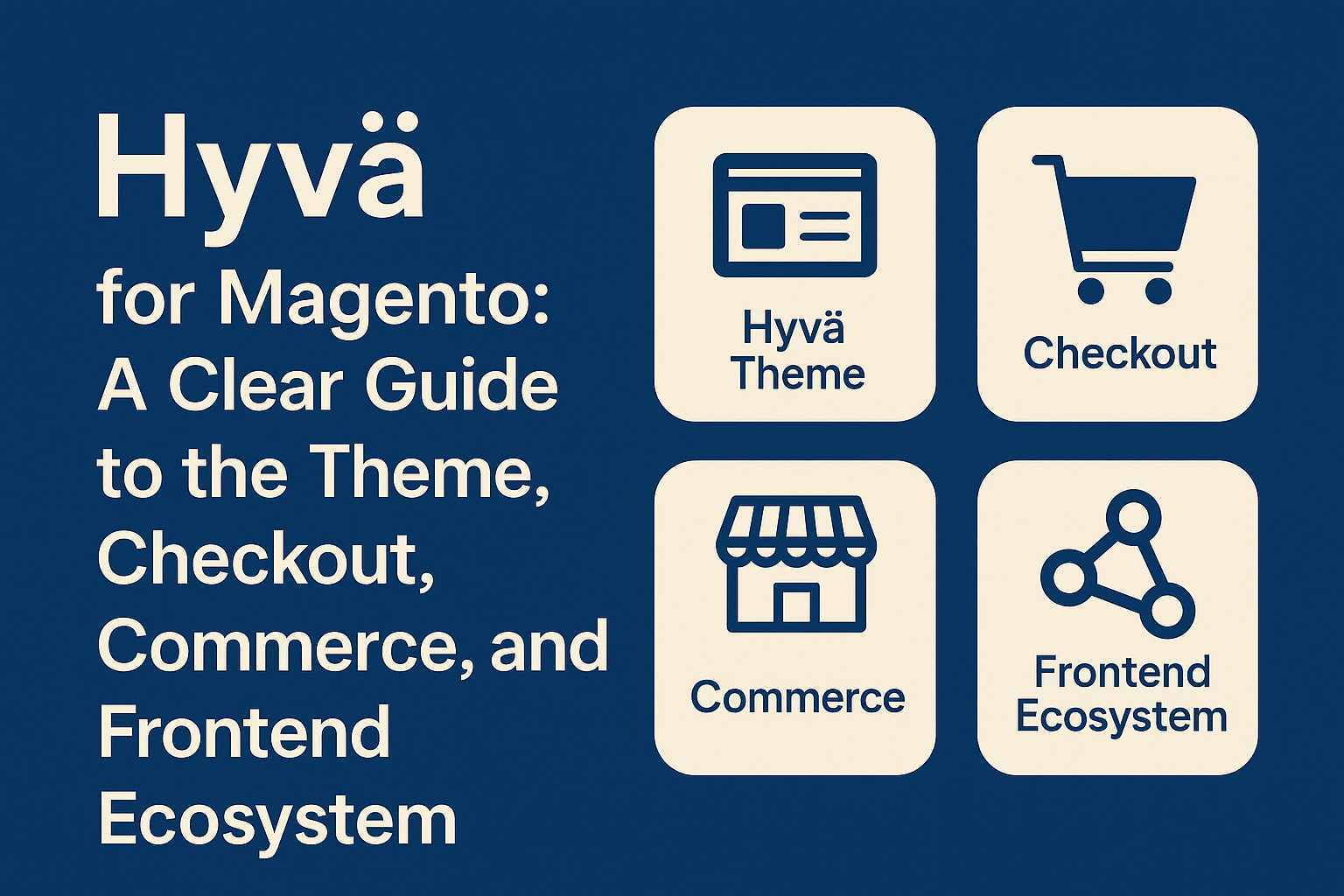 Hyvä
for Magento: A Clear Guide to the Theme, Checkout, Commerce, and Frontend Ecosystem

Hyvä Theme

Checkout

Commerce

Frontend Ecosystem